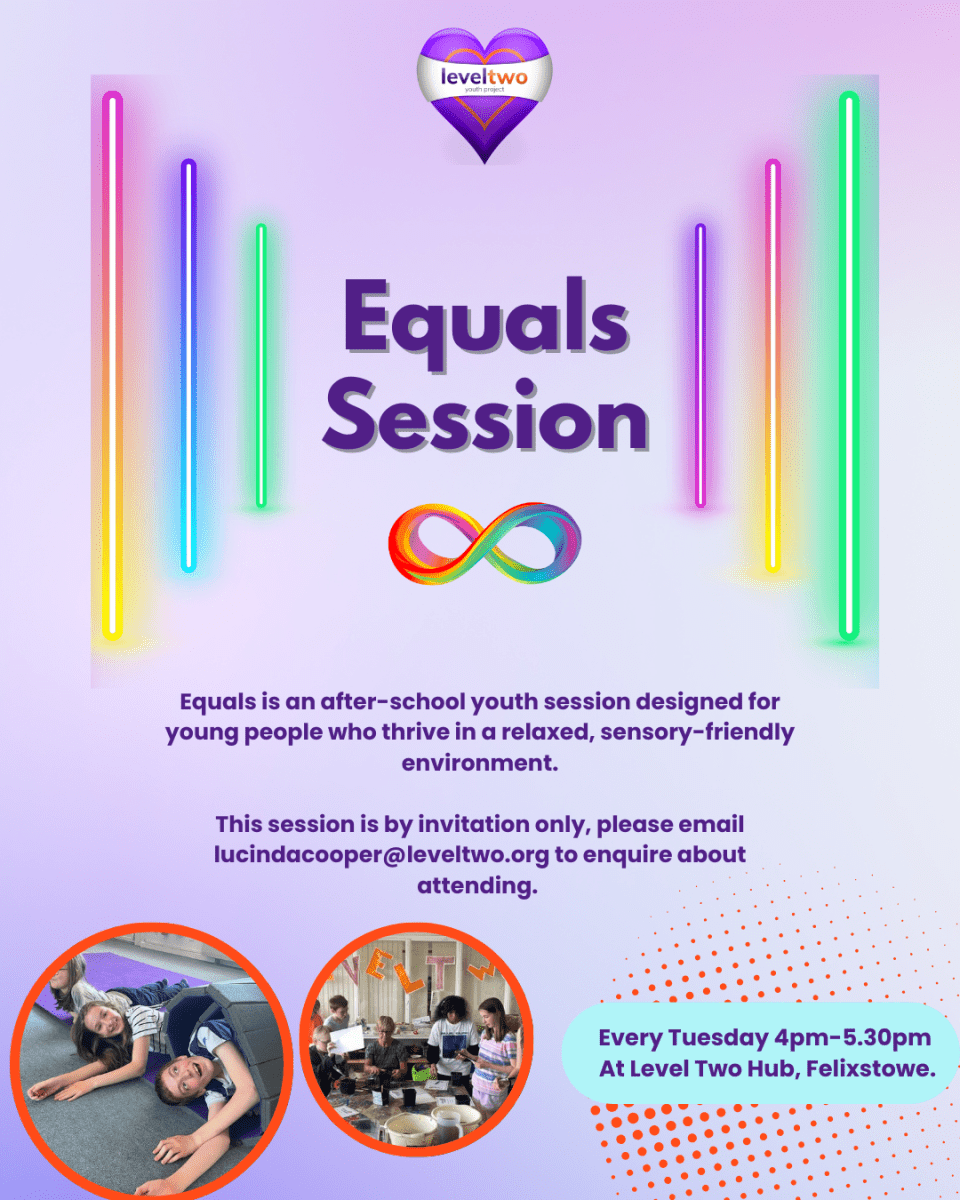 leveltwo
youth project

Equals Session

Equals is an after-school youth session designed for young people who thrive in a relaxed, sensory-friendly environment.

This session is by invitation only, please email lucindacooper@leveltwo.org to enquire about attending.

VELTW

Every Tuesday 4pm-5.30pm
At Level Two Hub, Felixstowe.